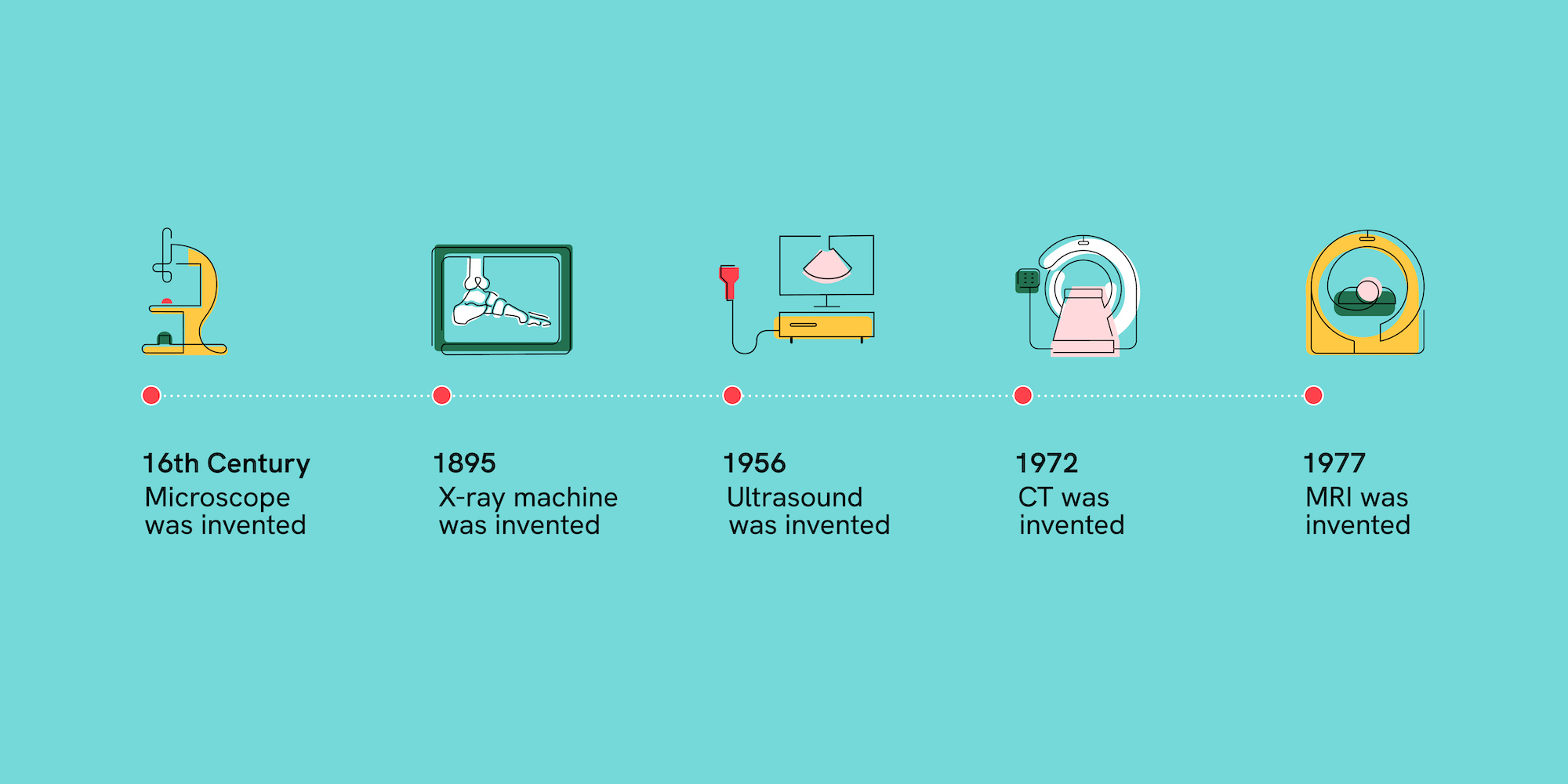 16th Century
Microscope was invented

1895
X-ray machine was invented

1956
Ultrasound was invented

1972
CT was invented

1977
MRI was invented